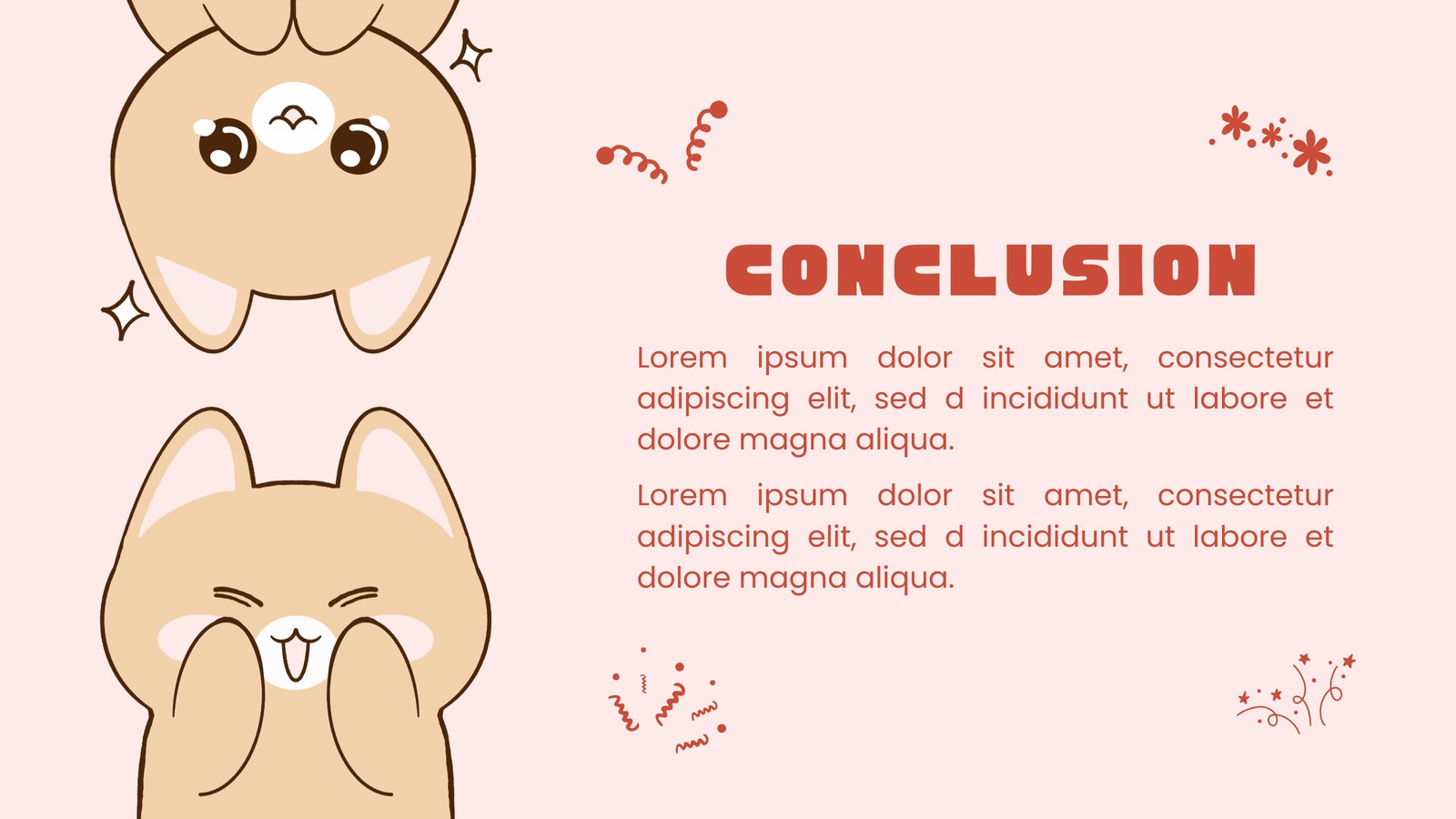 CONCLUSION

Lorem ipsum dolor sit amet, consectetur adipiscing elit, sed d incididunt ut labore et dolore magna aliqua.

Lorem ipsum dolor sit amet, consectetur adipiscing elit, sed d incididunt ut labore et dolore magna aliqua.